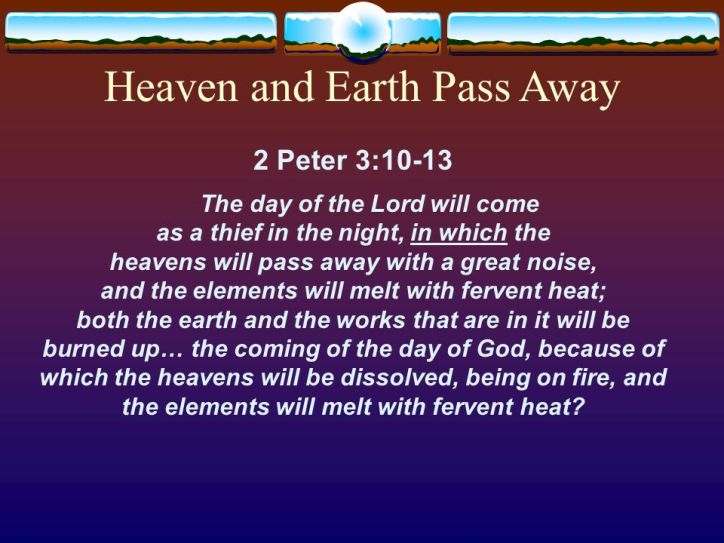 Heaven and Earth Pass Away

2 Peter 3:10-13

The day of the Lord will come as a thief in the night, in which the heavens will pass away with a great noise, and the elements will melt with fervent heat; both the earth and the works that are in it will be burned up… the coming of the day of God, because of which the heavens will be dissolved, being on fire, and the elements will melt with fervent heat?